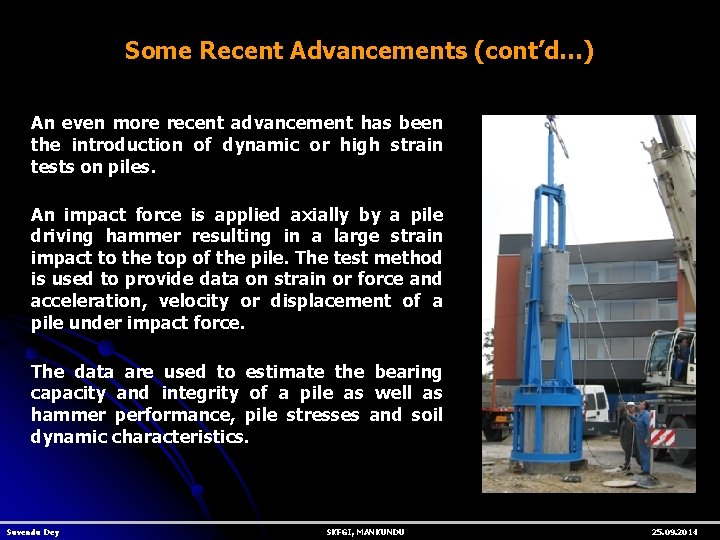 Some Recent Advancements (cont'd...)

An even more recent advancement has been the introduction of dynamic or high strain tests on piles.

An impact force is applied axially by a pile driving hammer resulting in a large strain impact to the top of the pile. The test method is used to provide data on strain or force and acceleration, velocity or displacement of a pile under impact force.

The data are used to estimate the bearing capacity and integrity of a pile as well as hammer performance, pile stresses and soil dynamic characteristics.

Suvendu Dey    SKFGI, MANKUNDU    25.09.2014